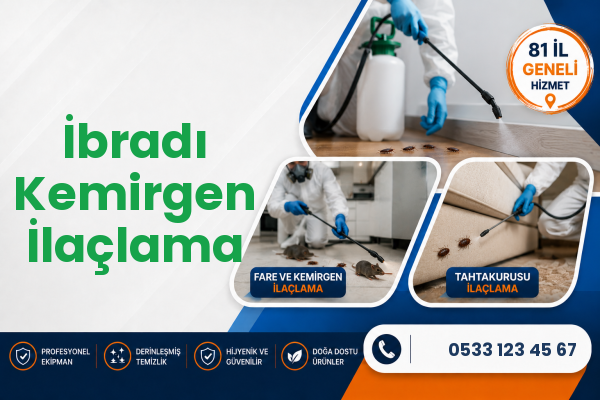 İbradı Kemirgen İlaçlama

81 İL GENELİ HİZMET

FARE VE KEMİRGEN İLAÇLAMA

TAHTAKURUSU İLAÇLAMA

PROFESYONEL EKİPMAN

DERİNLEŞMİŞ TEMİZLİK

HİJYENİK VE GÜVENİLİR

DOĞA DOSTU ÜRÜNLER

0533 123 45 67